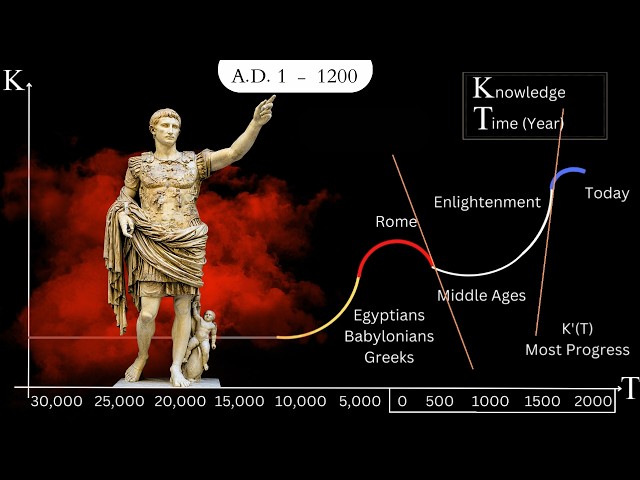 K

A.D. 1 - 1200

Knowledge
Time (Year)

Today

Enlightenment

Rome

Middle Ages

Egyptians
Babylonians
Greeks

K'(T)
Most Progress

T

30,000 25,000 20,000 15,000 10,000 5,000 0 500 1000 1500 2000